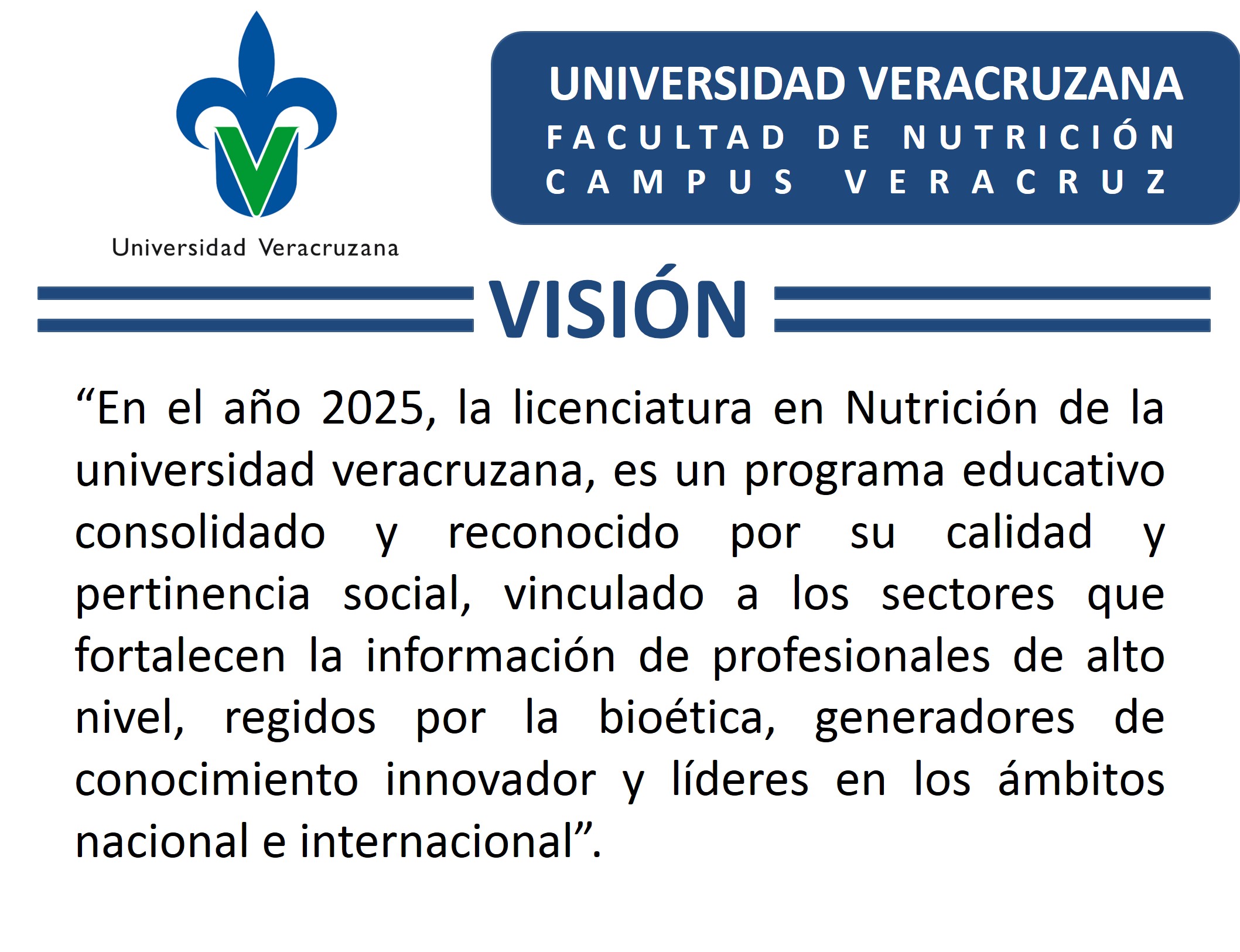 Universidad Veracruzana

UNIVERSIDAD VERACRUZANA
FACULTAD DE NUTRICIÓN
CAMPUS VERACRUZ

VISIÓN

“En el año 2025, la licenciatura en Nutrición de la universidad veracruzana, es un programa educativo consolidado y reconocido por su calidad y pertinencia social, vinculado a los sectores que fortalecen la información de profesionales de alto nivel, regidos por la bioética, generadores de conocimiento innovador y líderes en los ámbitos nacional e internacional”.